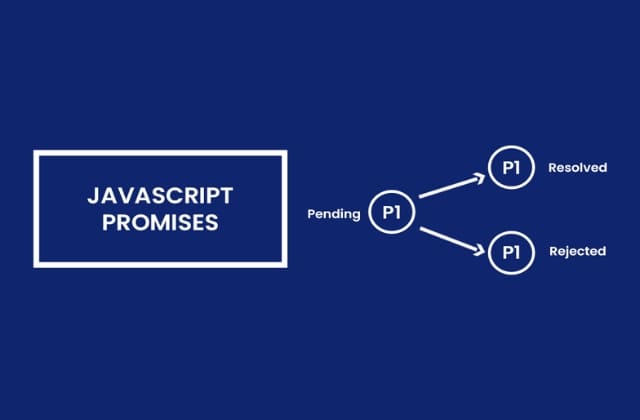 JAVASCRIPT PROMISES

Pending P1

P1 Resolved

P1 Rejected